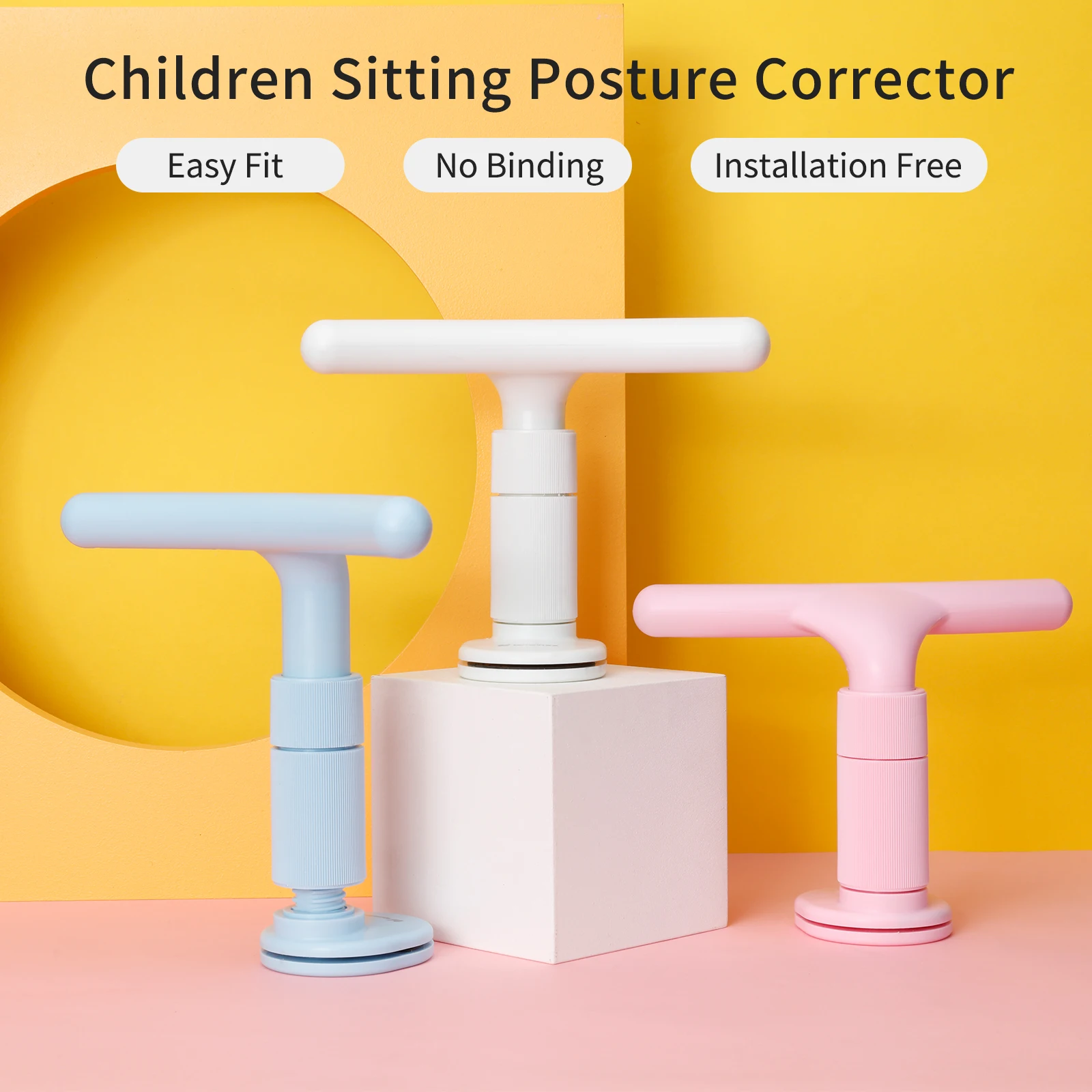 Children Sitting Posture Corrector

Easy Fit

No Binding

Installation Free